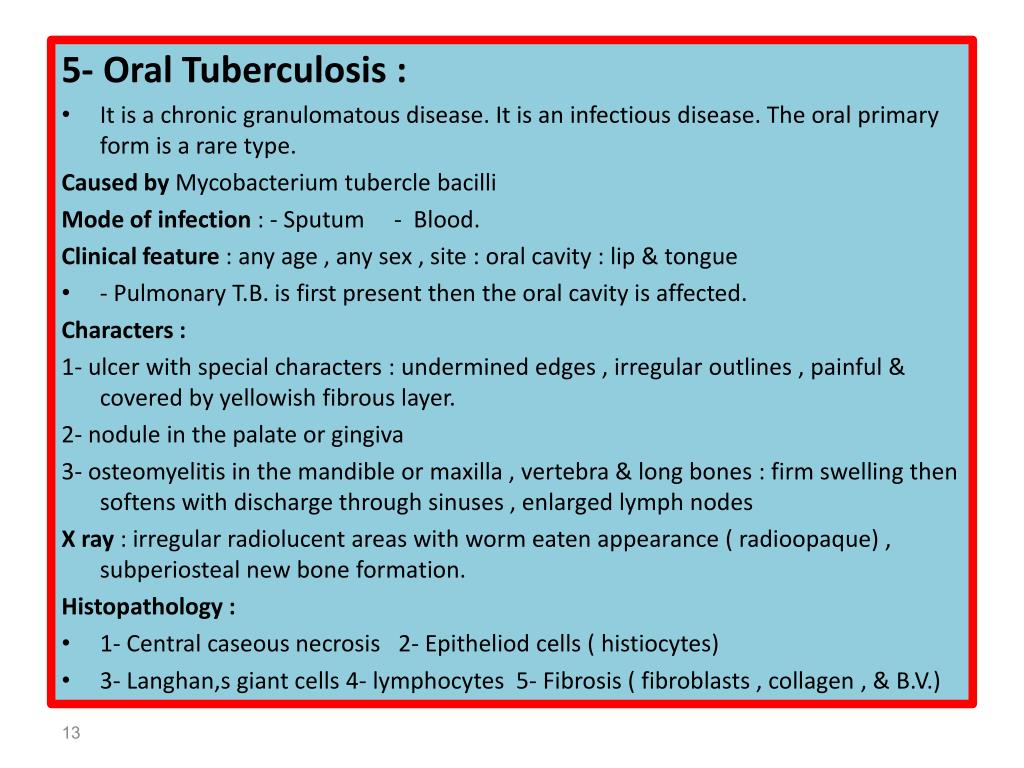 5- Oral Tuberculosis :

• It is a chronic granulomatous disease. It is an infectious disease. The oral primary form is a rare type.

Caused by Mycobacterium tubercle bacilli

Mode of infection : - Sputum - Blood.

Clinical feature : any age , any sex , site : oral cavity : lip & tongue

• - Pulmonary T.B. is first present then the oral cavity is affected.

Characters :

1- ulcer with special characters : undermined edges , irregular outlines , painful & covered by yellowish fibrous layer.

2- nodule in the palate or gingiva

3- osteomyelitis in the mandible or maxilla , vertebra & long bones : firm swelling then softens with discharge through sinuses , enlarged lymph nodes

X ray : irregular radiolucent areas with worm eaten appearance ( radioopaque) , subperiosteal new bone formation.

Histopathology :

• 1- Central caseous necrosis 2- Epitheliod cells ( histiocytes)

• 3- Langhan,s giant cells 4- lymphocytes 5- Fibrosis ( fibroblasts , collagen , & B.V.)

13